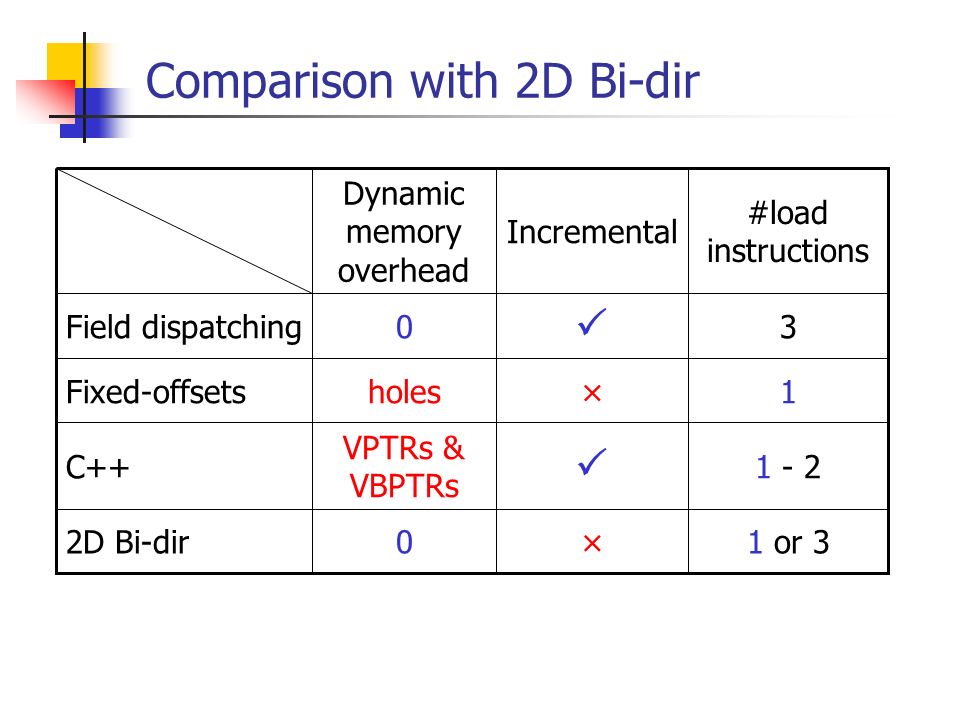 Comparison with 2D Bi-dir

| | Dynamic memory overhead | Incremental | #load instructions |
|---|---|---|---|
| Field dispatching | 0 | ✓ | 3 |
| Fixed-offsets | holes | × | 1 |
| C++ | VPTRs & VBPTRs | ✓ | 1 - 2 |
| 2D Bi-dir | 0 | × | 1 or 3 |